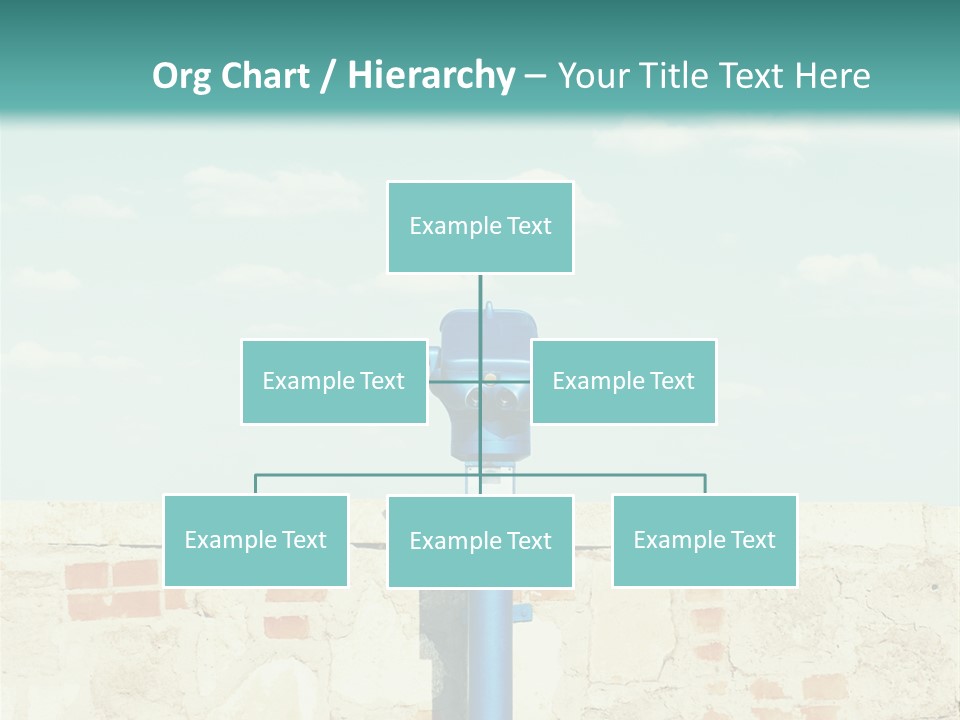 Org Chart / Hierarchy – Your Title Text Here

Example Text

Example Text

Example Text

Example Text

Example Text

Example Text